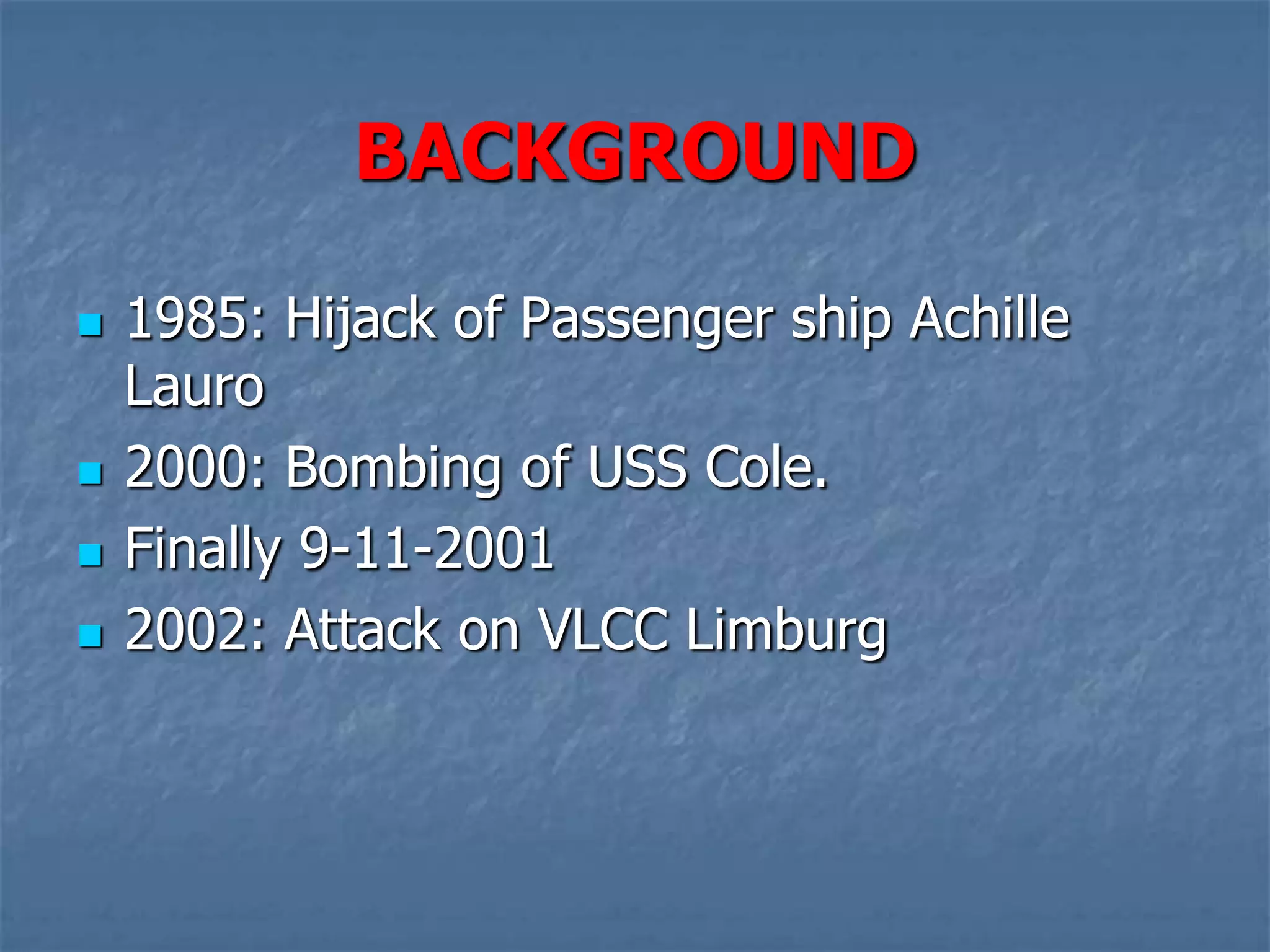 BACKGROUND

- 1985: Hijack of Passenger ship Achille Lauro
- 2000: Bombing of USS Cole.
- Finally 9-11-2001
- 2002: Attack on VLCC Limburg